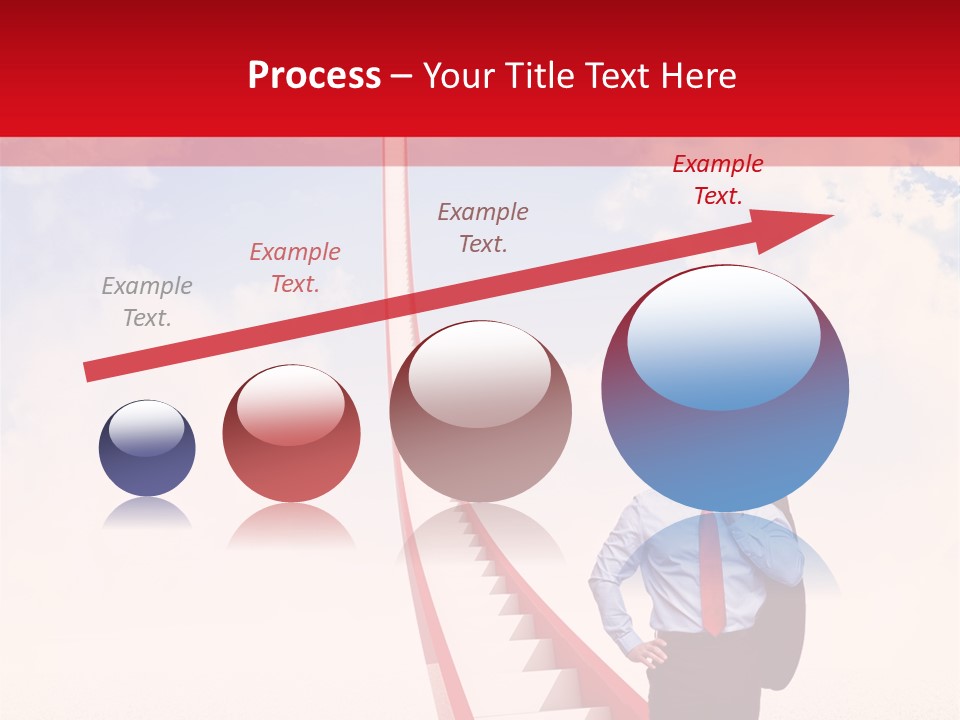 Process – Your Title Text Here

Example Text.

Example Text.

Example Text.

Example Text.